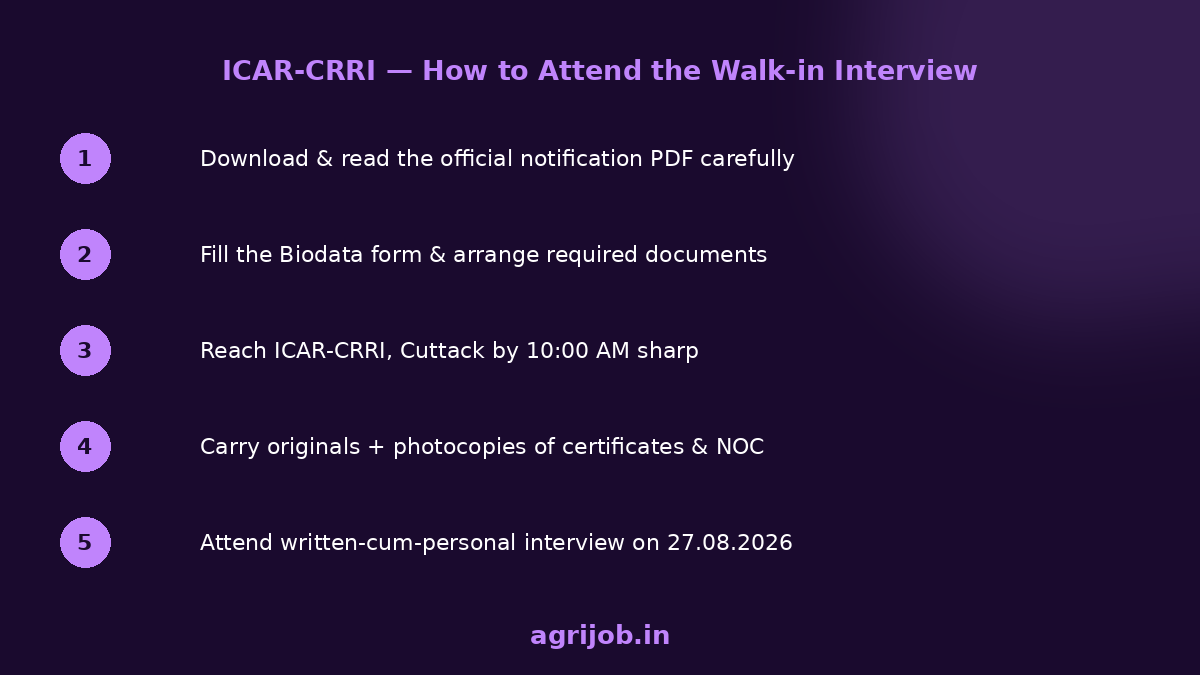 ICAR-CRRI — How to Attend the Walk-in Interview

1 Download & read the official notification PDF carefully

2 Fill the Biodata form & arrange required documents

3 Reach ICAR-CRRI, Cuttack by 10:00 AM sharp

4 Carry originals + photocopies of certificates & NOC

5 Attend written-cum-personal interview on 27.08.2026

agrijob.in